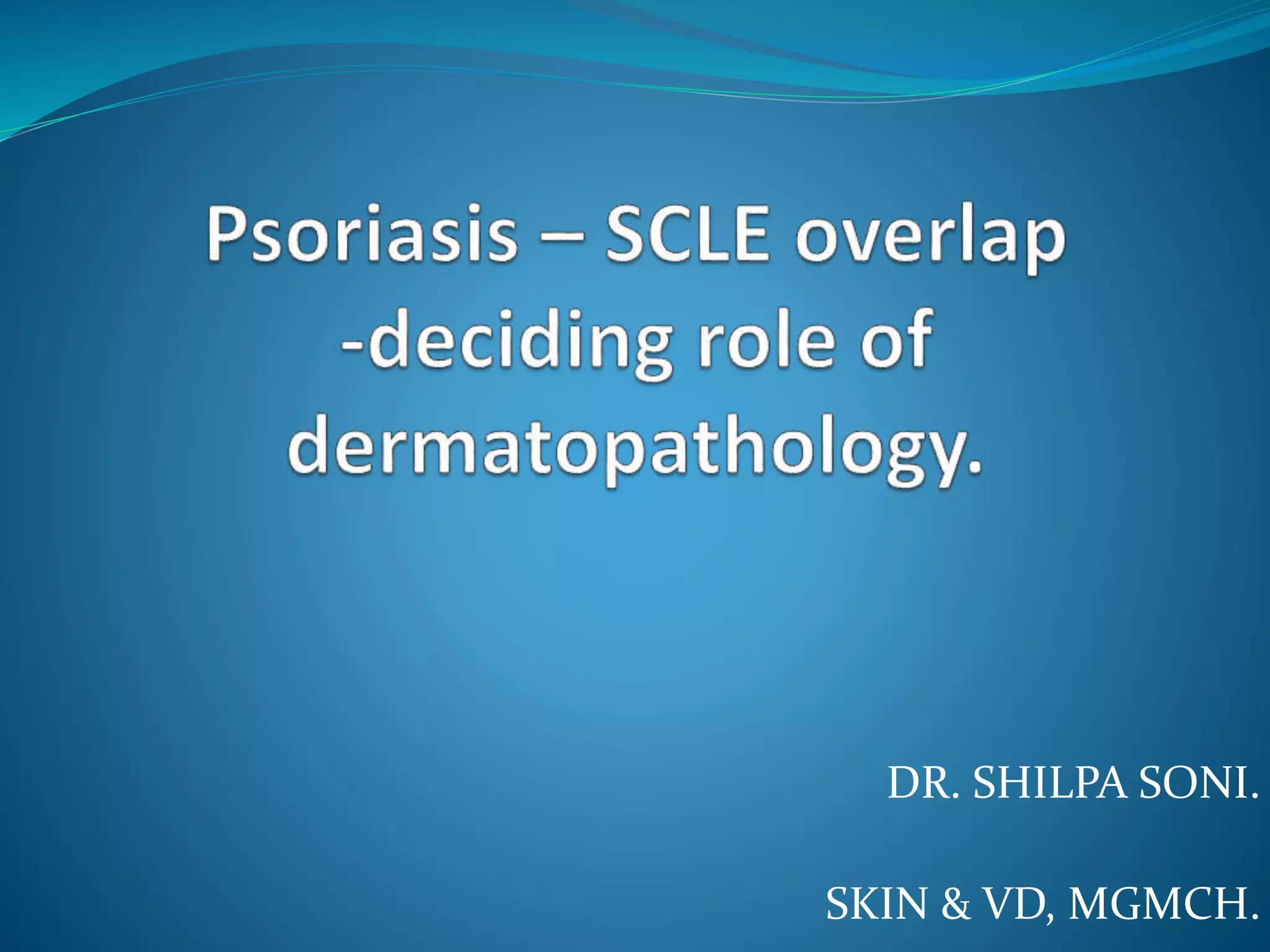 Psoriasis – SCLE overlap -deciding role of dermatopathology.

DR. SHILPA SONI.

SKIN & VD, MGMCH.